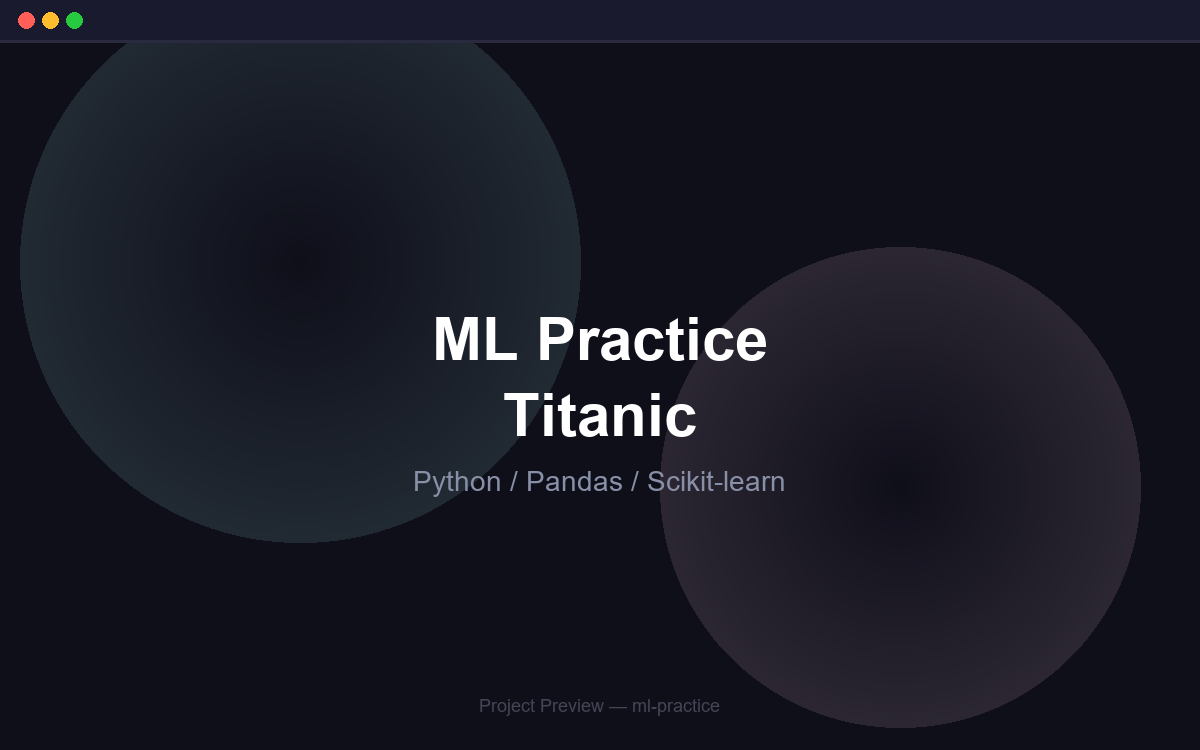 ML Practice
Titanic

Python / Pandas / Scikit-learn

Project Preview — ml-practice